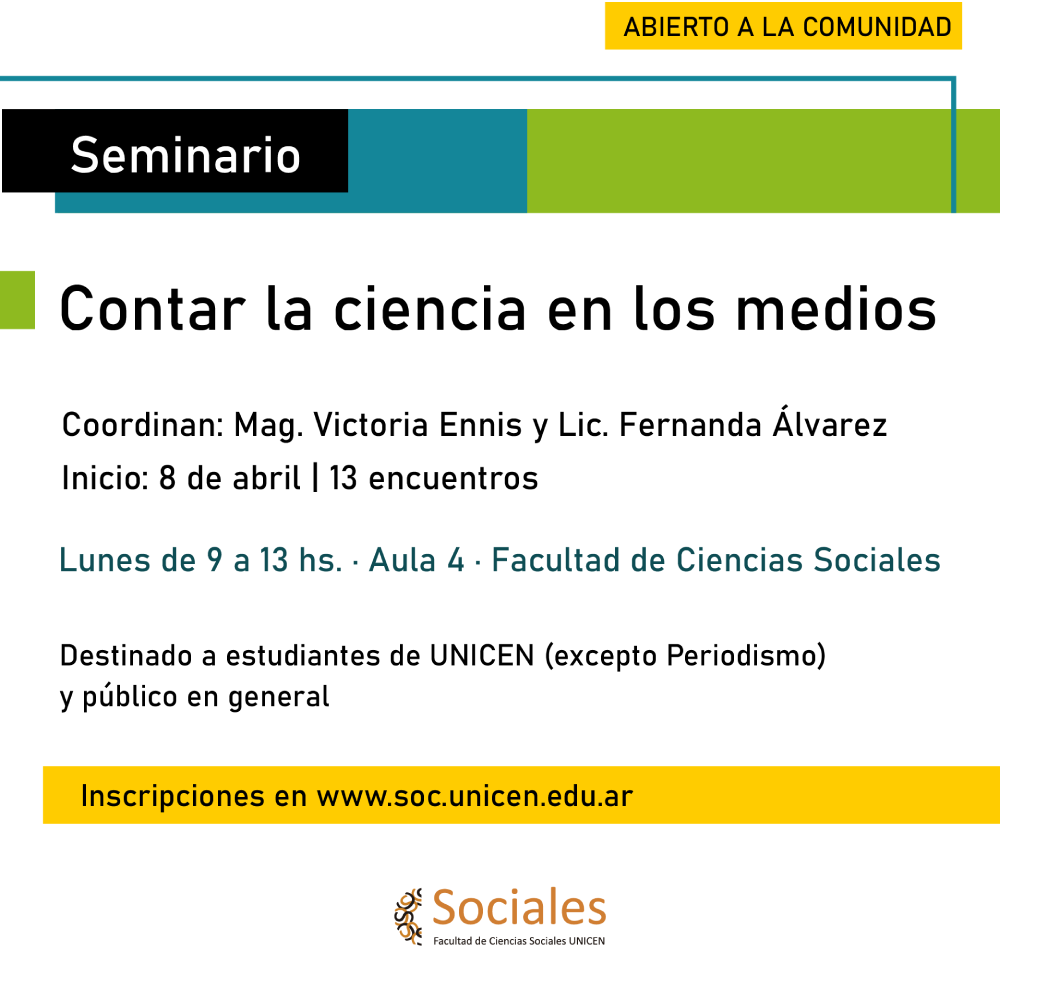 ABIERTO A LA COMUNIDAD

Seminario

Contar la ciencia en los medios

Coordinan: Mag. Victoria Ennis y Lic. Fernanda Álvarez
Inicio: 8 de abril | 13 encuentros

Lunes de 9 a 13 hs. · Aula 4 · Facultad de Ciencias Sociales

Destinado a estudiantes de UNICEN (excepto Periodismo) y público en general

Inscripciones en www.soc.unicen.edu.ar

Sociales
Facultad de Ciencias Sociales UNICEN